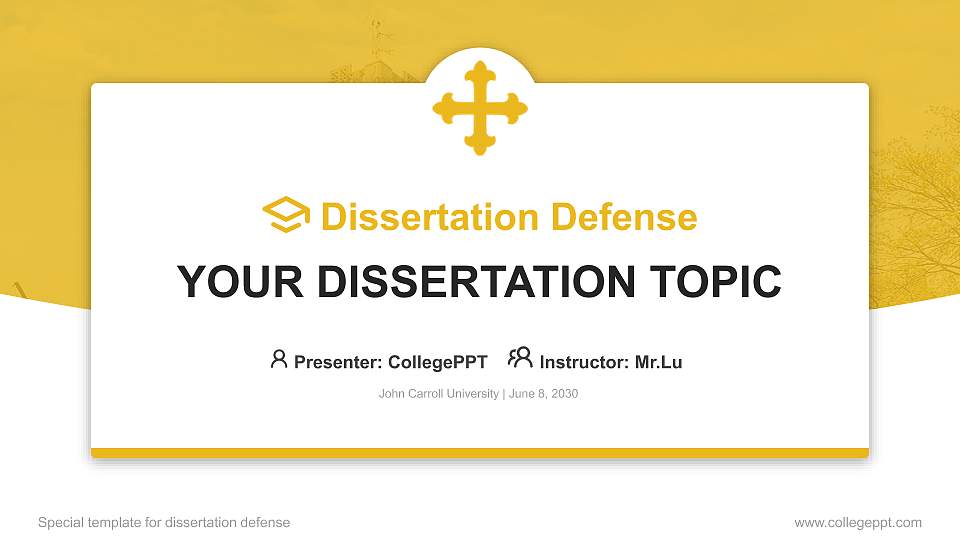 Dissertation Defense

YOUR DISSERTATION TOPIC

Presenter: CollegePPT Instructor: Mr.Lu

John Carroll University | June 8, 2030

Special template for dissertation defense

www.collegeppt.com